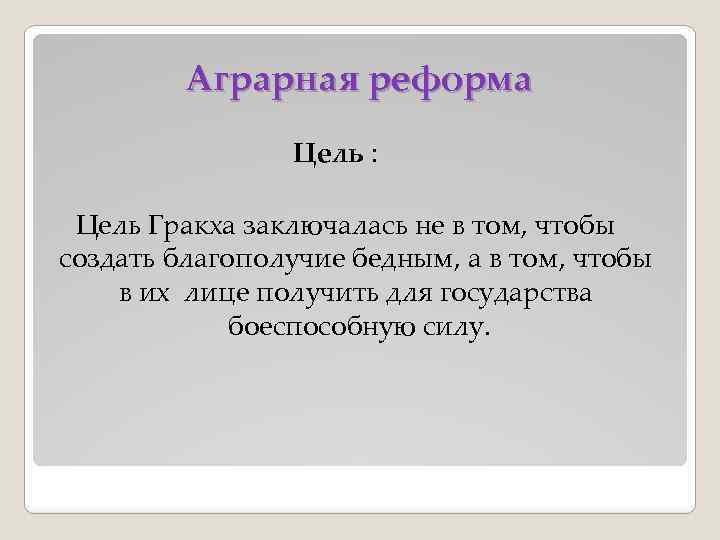 Аграрная реформа

Цель :

Цель Гракха заключалась не в том, чтобы создать благополучие бедным, а в том, чтобы в их лице получить для государства боеспособную силу.